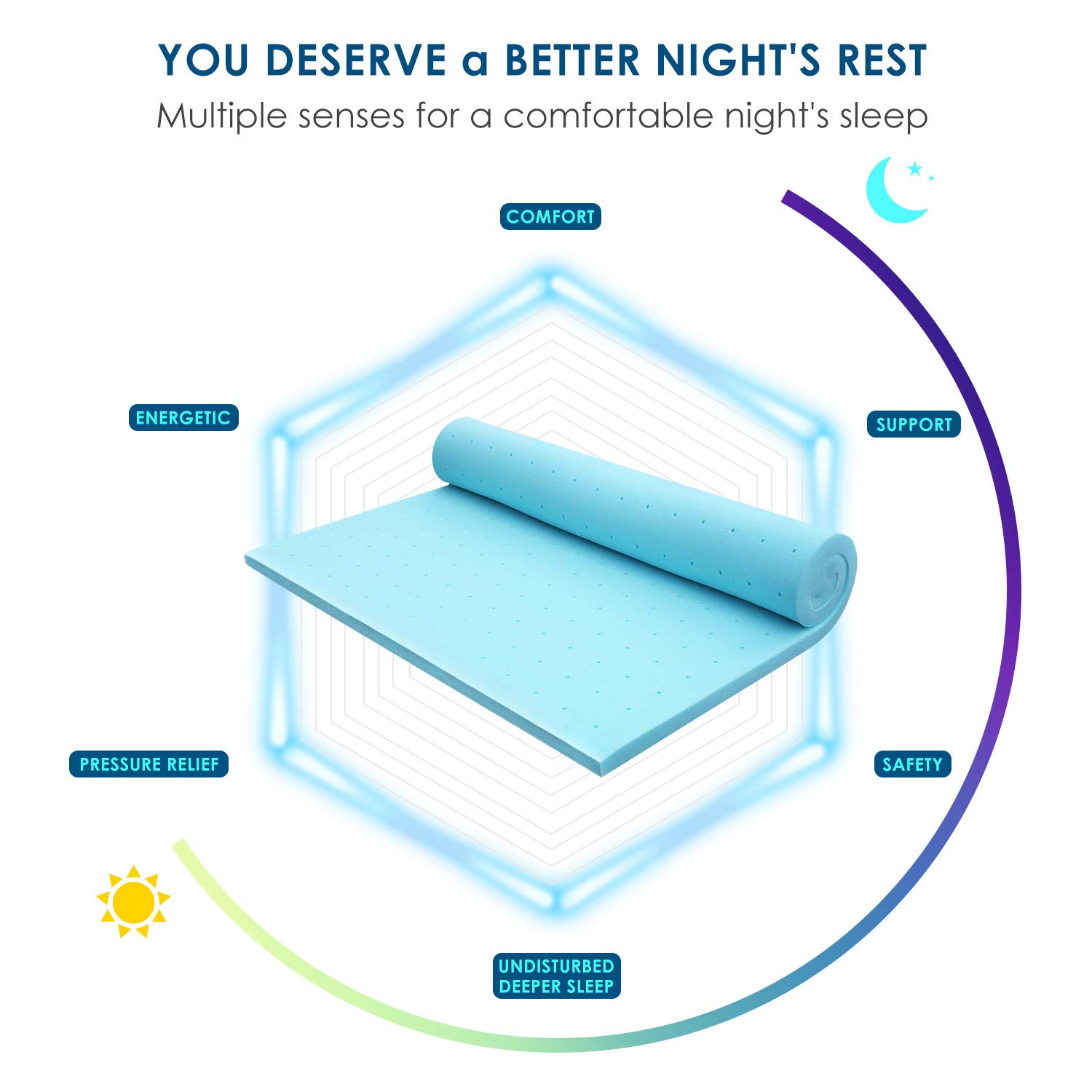 YOU DESERVE a BETTER NIGHT'S REST
Multiple senses for a comfortable night's sleep

COMFORT

ENERGETIC

SUPPORT

PRESSURE RELIEF

SAFETY

UNDISTURBED DEEPER SLEEP